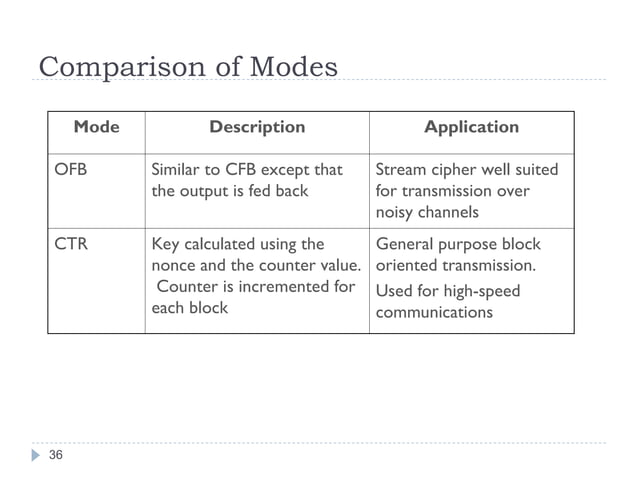 Comparison of Modes

| Mode | Description | Application |
|---|---|---|
| OFB | Similar to CFB except that the output is fed back | Stream cipher well suited for transmission over noisy channels |
| CTR | Key calculated using the nonce and the counter value. Counter is incremented for each block | General purpose block oriented transmission. Used for high-speed communications |

36